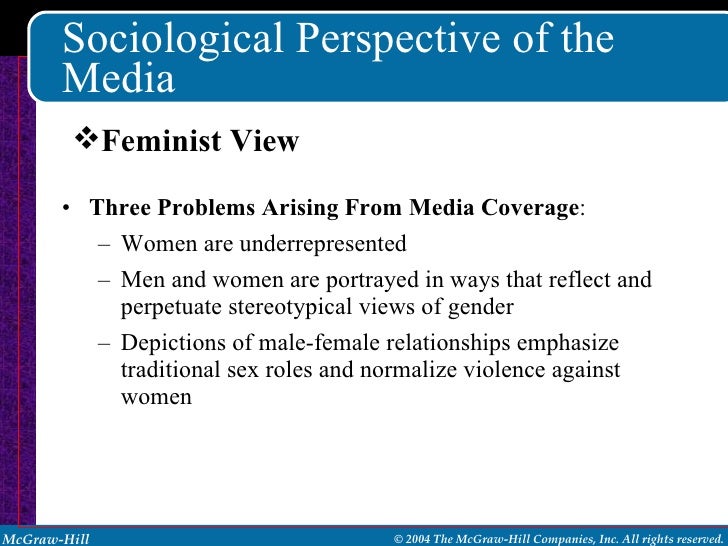 Sociological Perspective of the Media

❖Feminist View

• Three Problems Arising From Media Coverage:
– Women are underrepresented
– Men and women are portrayed in ways that reflect and perpetuate stereotypical views of gender
– Depictions of male-female relationships emphasize traditional sex roles and normalize violence against women

McGraw-Hill

© 2004 The McGraw-Hill Companies, Inc. All rights reserved.